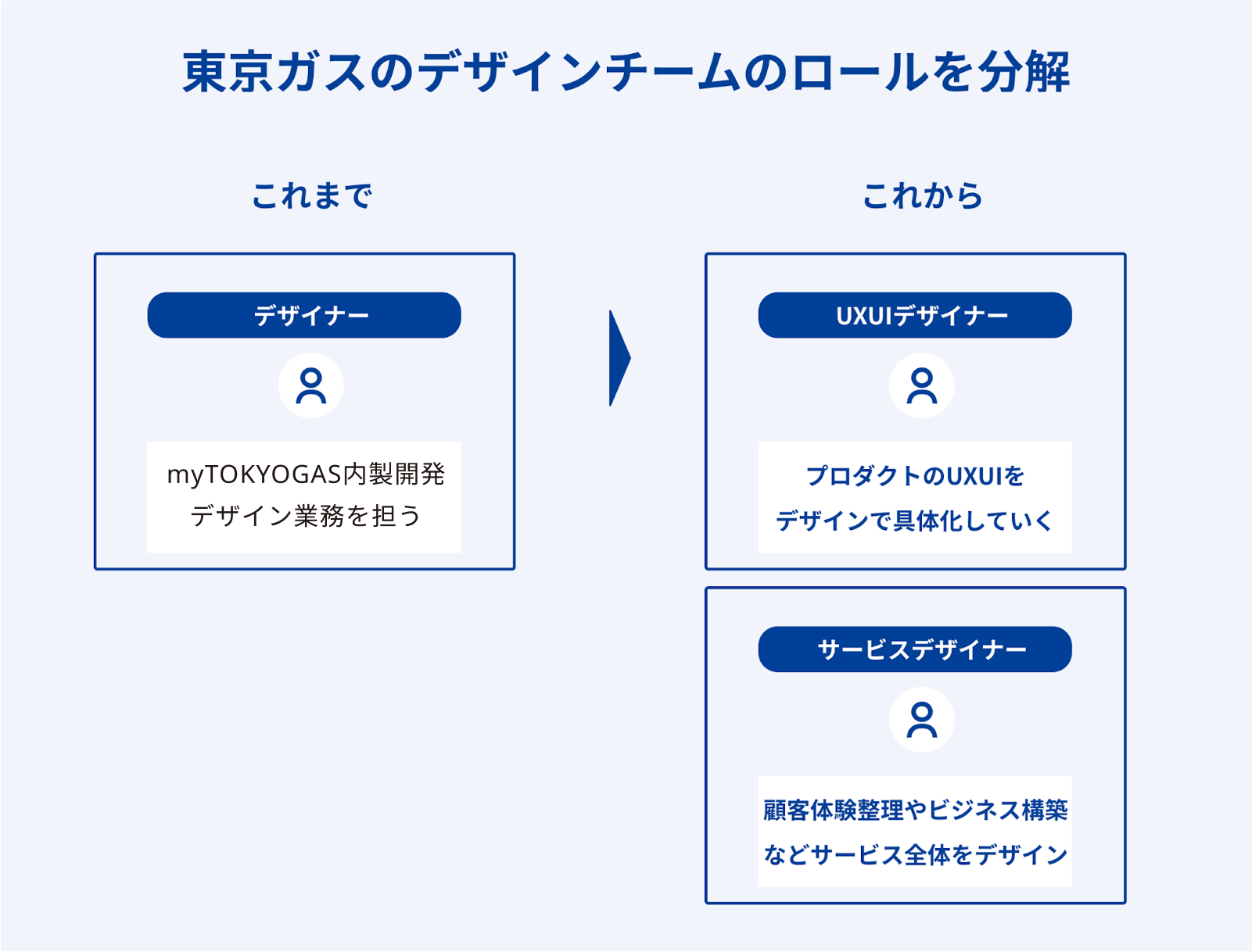 東京ガスのデザインチームのロールを分解

これまで

デザイナー

myTOKYOGAS内製開発
デザイン業務を担う

これから

UXUIデザイナー

プロダクトのUXUIを
デザインで具体化していく

サービスデザイナー

顧客体験整理やビジネス構築
などサービス全体をデザイン